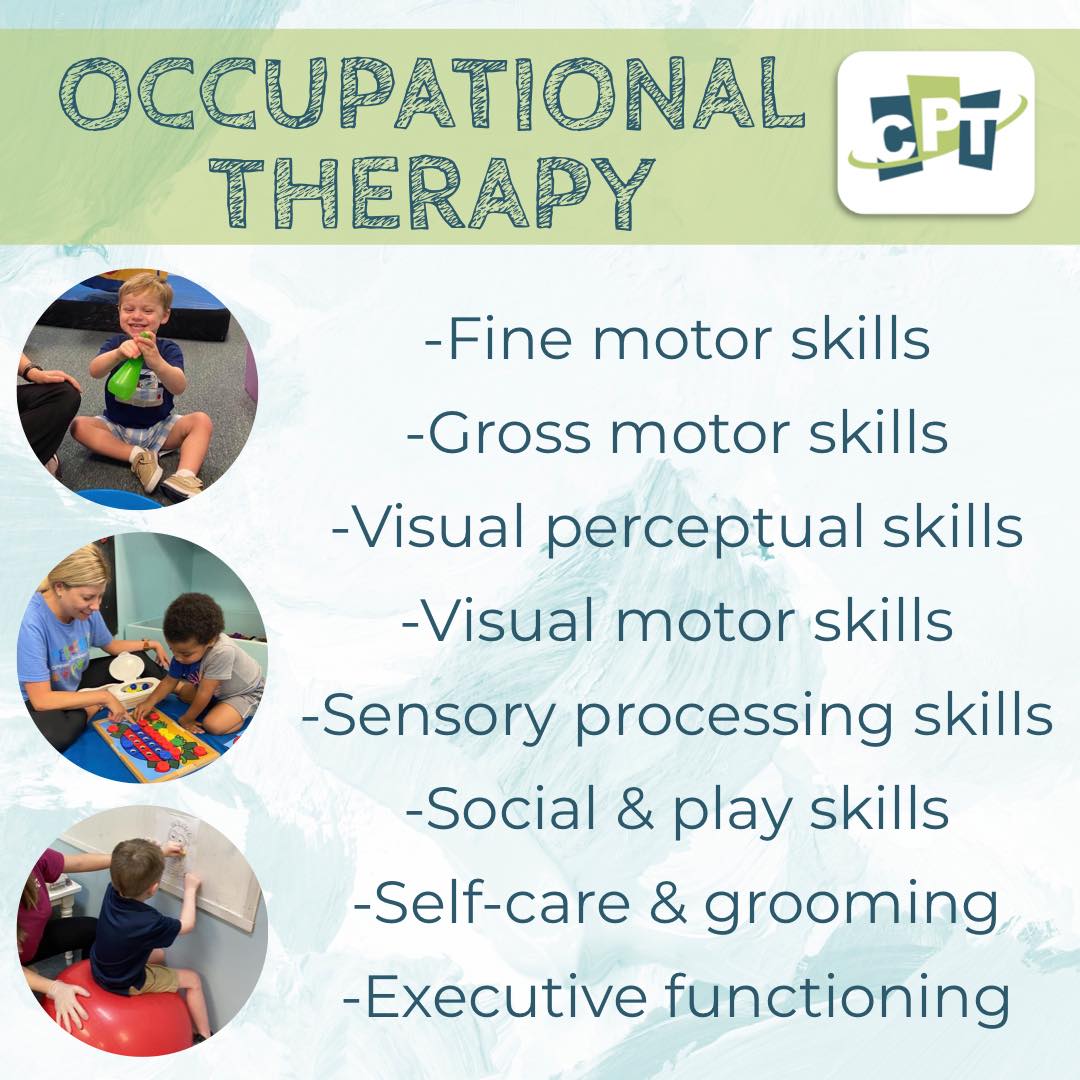 OCCUPATIONAL THERAPY

CPT

-Fine motor skills
-Gross motor skills
-Visual perceptual skills
-Visual motor skills
-Sensory processing skills
-Social & play skills
-Self-care & grooming
-Executive functioning